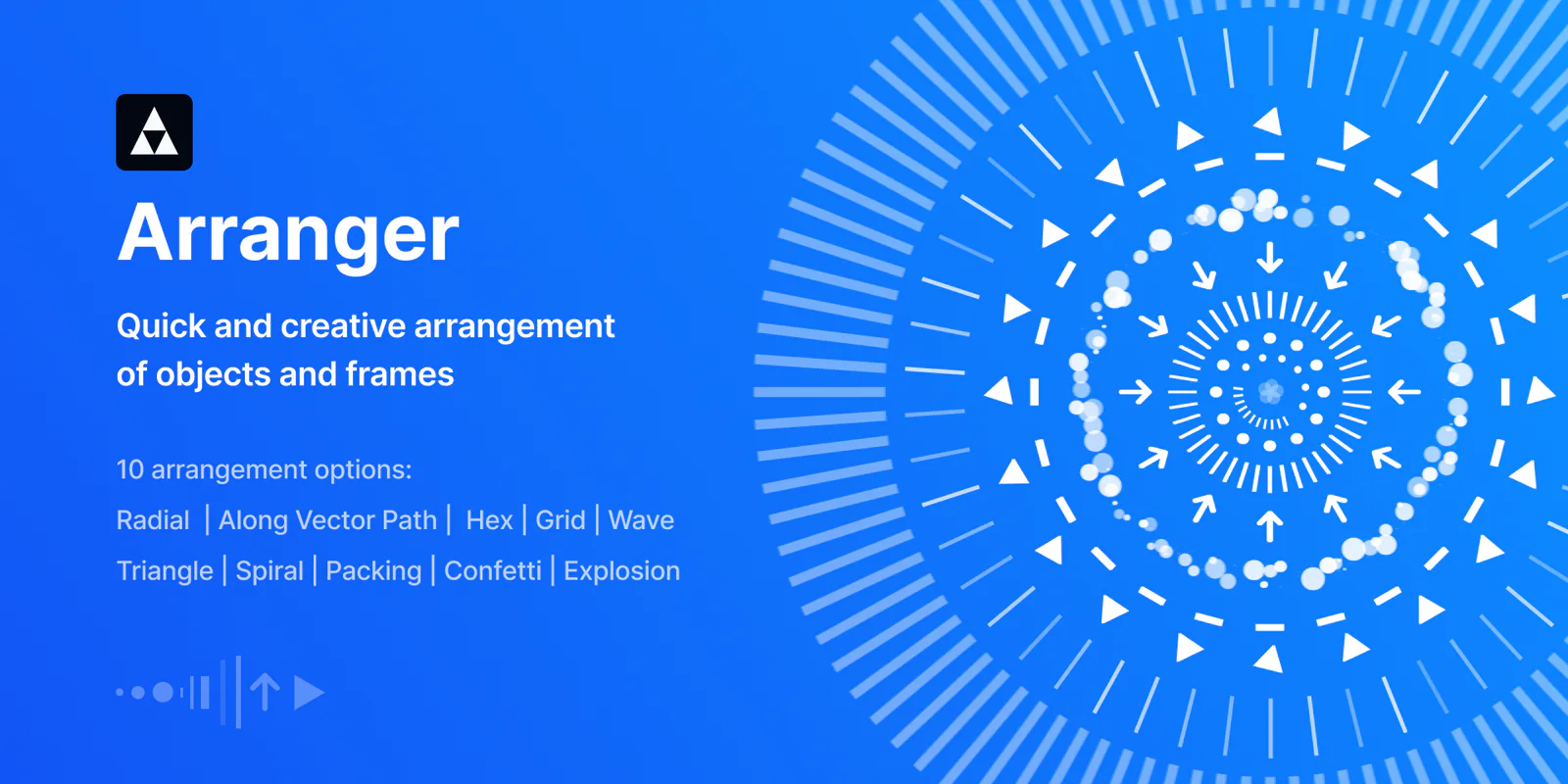 Arranger

Quick and creative arrangement of objects and frames

10 arrangement options:

Radial | Along Vector Path | Hex | Grid | Wave

Triangle | Spiral | Packing | Confetti | Explosion